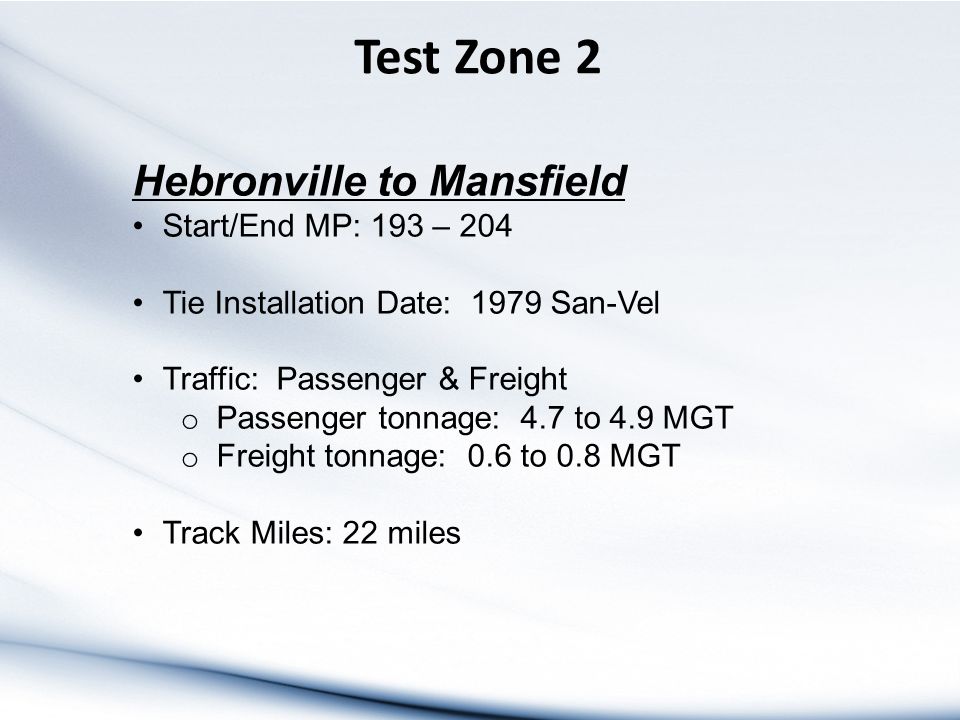 Test Zone 2

Hebronville to Mansfield

• Start/End MP: 193 – 204

• Tie Installation Date: 1979 San-Vel

• Traffic: Passenger & Freight
  o Passenger tonnage: 4.7 to 4.9 MGT
  o Freight tonnage: 0.6 to 0.8 MGT

• Track Miles: 22 miles